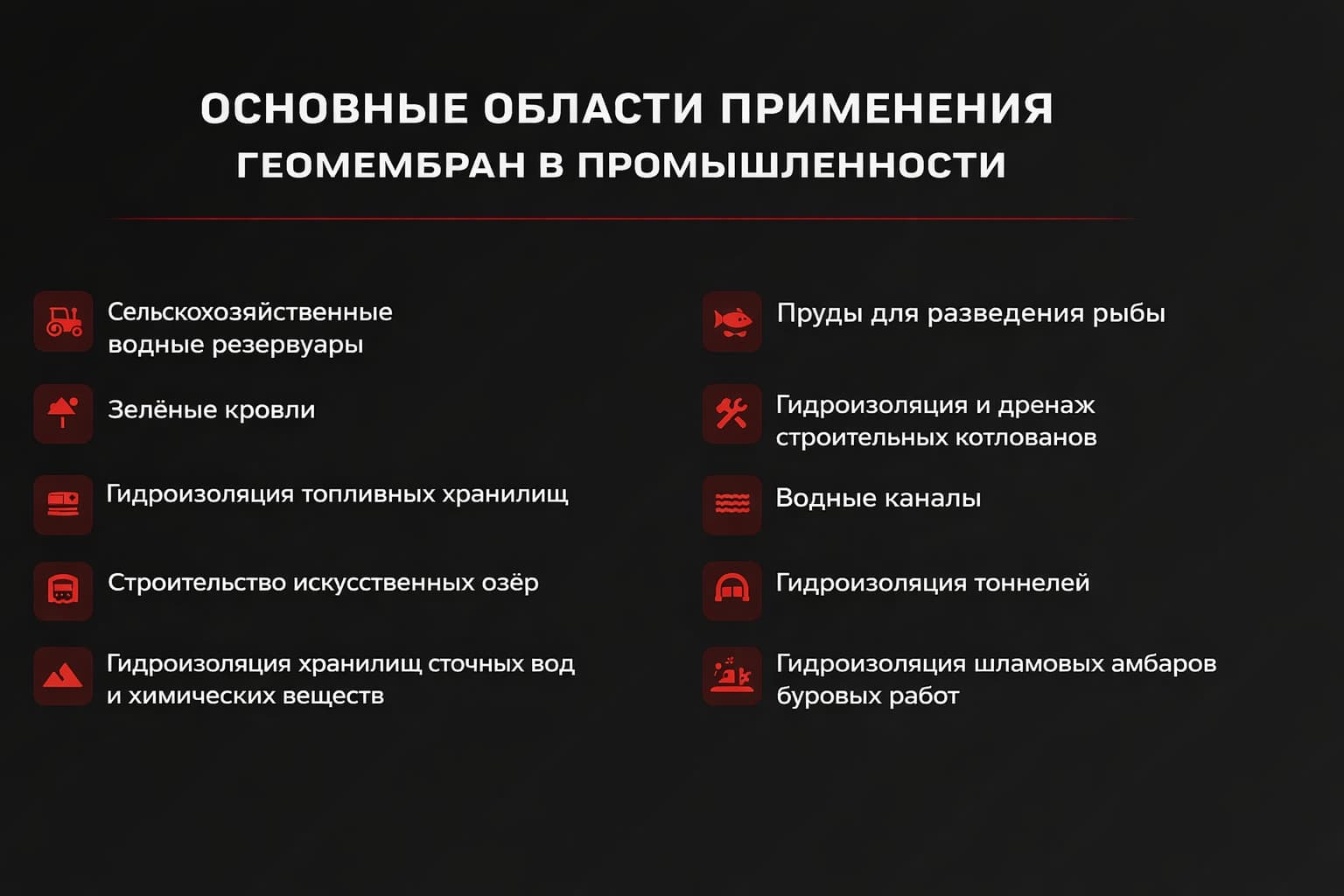 ОСНОВНЫЕ ОБЛАСТИ ПРИМЕНЕНИЯ
ГЕОМЕМБРАН В ПРОМЫШЛЕННОСТИ

Сельскохозяйственные водные резервуары

Зелёные кровли

Гидроизоляция топливных хранилищ

Строительство искусственных озёр

Гидроизоляция хранилищ сточных вод и химических веществ

Пруды для разведения рыбы

Гидроизоляция и дренаж строительных котлованов

Водные каналы

Гидроизоляция тоннелей

Гидроизоляция шламовых амбаров буровых работ